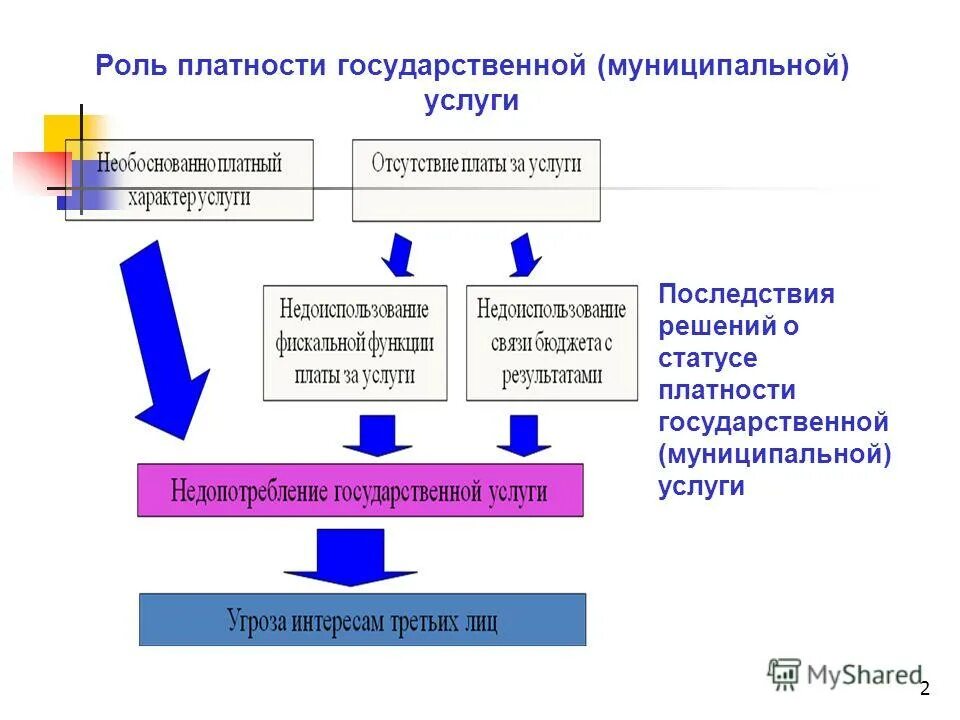 Роль платности государственной (муниципальной) услуги

Необоснованно платный характер услуги

Отсутствие платы за услуги

Недоиспользование фискальной функции платы за услуги

Недоиспользование связи бюджета с результатами

Последствия решений о статусе платности государственной (муниципальной) услуги

Недопотребление государственной услуги

Угроза интересам третьих лиц

MyShared

2